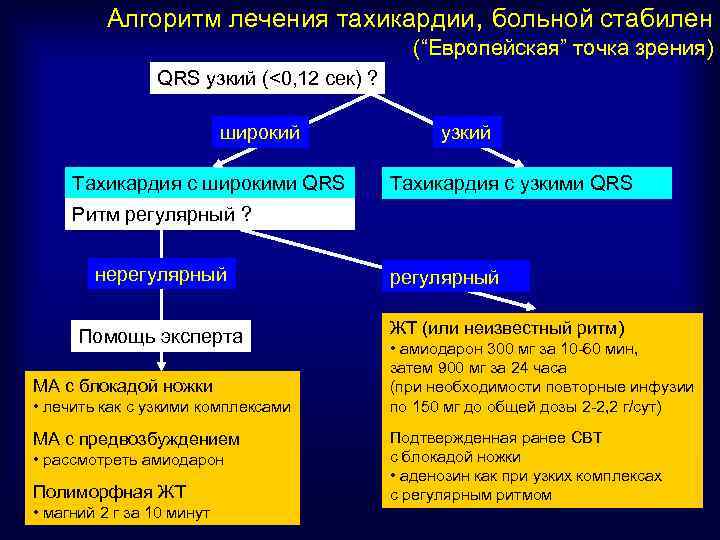 Алгоритм лечения тахикардии, больной стабилен
("Европейская" точка зрения)

QRS узкий (<0,12 сек) ?

широкий

узкий

Тахикардия с широкими QRS

Ритм регулярный ?

Тахикардия с узкими QRS

нерегулярный

регулярный

Помощь эксперта

МА с блокадой ножки
• лечить как с узкими комплексами

МА с предвозбуждением
• рассмотреть амиодарон

Полиморфная ЖТ
• магний 2 г за 10 минут

ЖТ (или неизвестный ритм)
• амиодарон 300 мг за 10-60 мин, затем 900 мг за 24 часа (при необходимости повторные инфузии по 150 мг до общей дозы 2-2,2 г/сут)

Подтвержденная ранее СВТ с блокадой ножки
• аденозин как при узких комплексах с регулярным ритмом